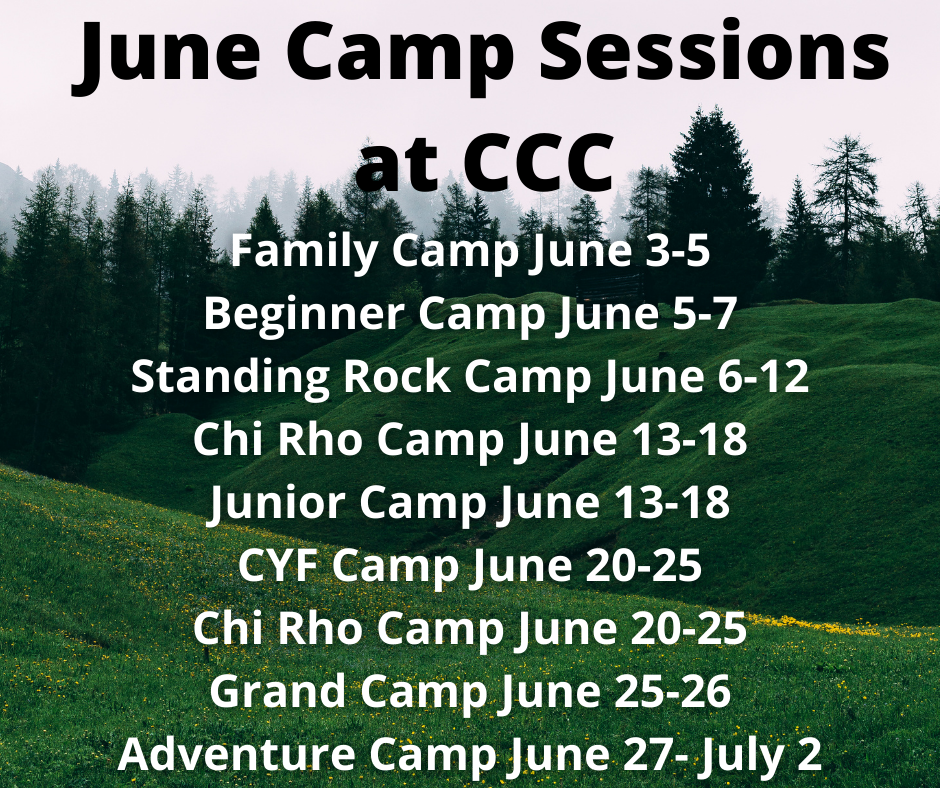 June Camp Sessions at CCC

Family Camp June 3-5
Beginner Camp June 5-7
Standing Rock Camp June 6-12
Chi Rho Camp June 13-18
Junior Camp June 13-18
CYF Camp June 20-25
Chi Rho Camp June 20-25
Grand Camp June 25-26
Adventure Camp June 27- July 2